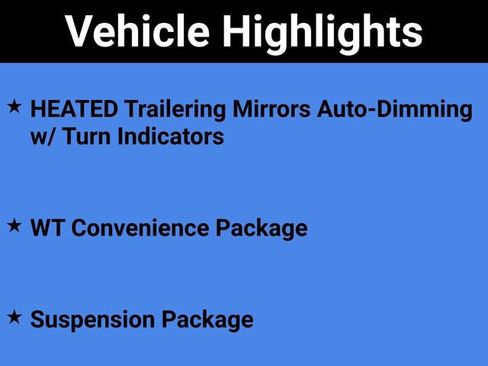 Vehicle Highlights

★ HEATED Trailering Mirrors Auto-Dimming w/ Turn Indicators

★ WT Convenience Package

★ Suspension Package